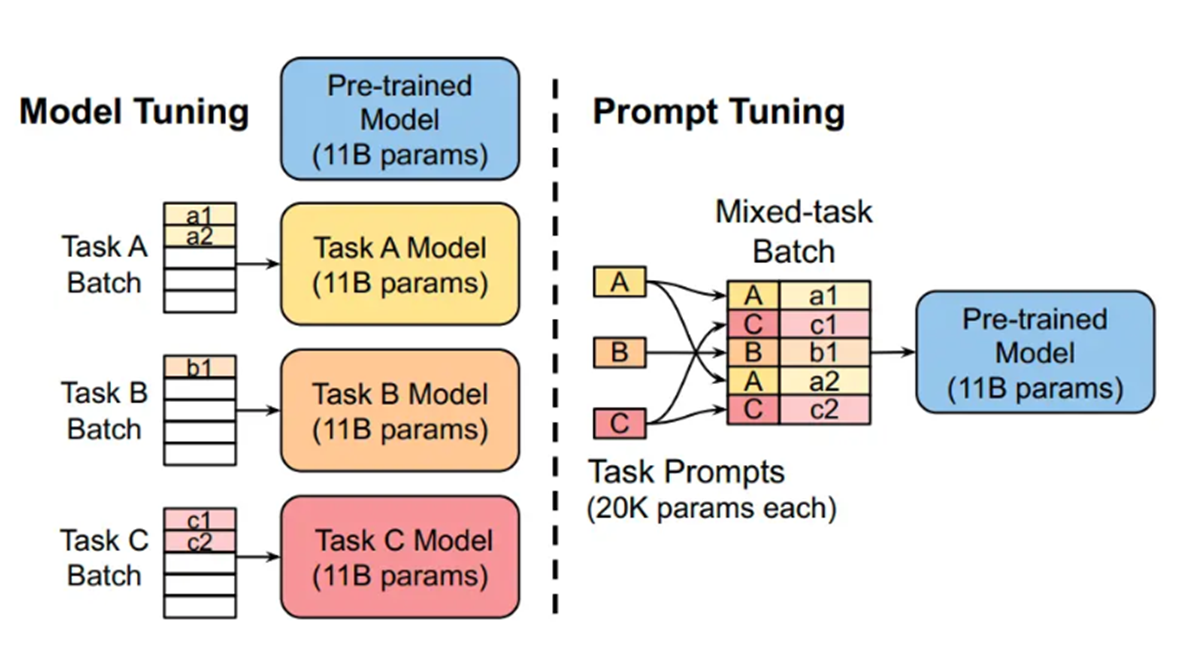 Model Tuning

Pre-trained Model (11B params)

Task A Batch

a1
a2

Task A Model (11B params)

Task B Batch

b1

Task B Model (11B params)

Task C Batch

c1
c2

Task C Model (11B params)

Prompt Tuning

Mixed-task Batch

A
B
C

| A | a1 |
|---|---|
| C | c1 |
| B | b1 |
| A | a2 |
| C | c2 |

Pre-trained Model (11B params)

Task Prompts (20K params each)